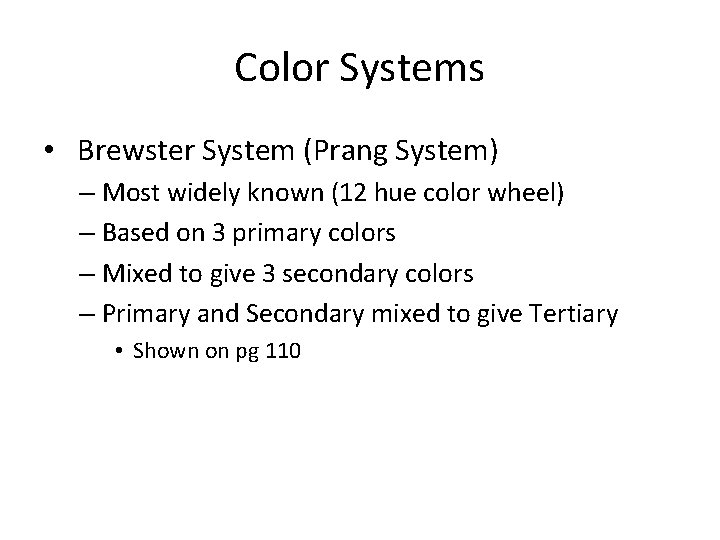 Color Systems

• Brewster System (Prang System)
– Most widely known (12 hue color wheel)
– Based on 3 primary colors
– Mixed to give 3 secondary colors
– Primary and Secondary mixed to give Tertiary
• Shown on pg 110